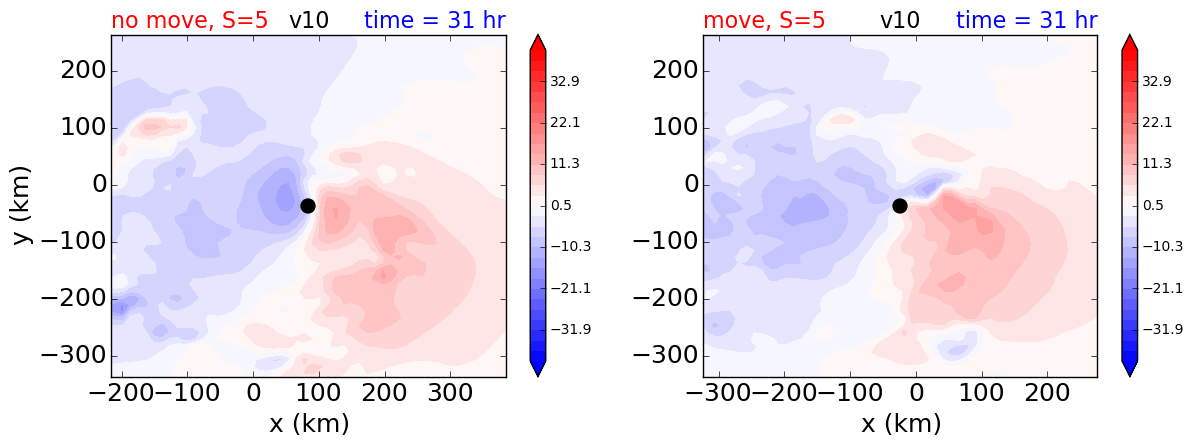 no move, S=5 v10 time = 31 hr

200
100
0
−100
−200
−300
y (km)

−200 −100 0 100 200 300
x (km)

32.9
22.1
11.3
0.5
−10.3
−21.1
−31.9

move, S=5 v10 time = 31 hr

200
100
0
−100
−200
−300

−300 −200 −100 0 100 200
x (km)

32.9
22.1
11.3
0.5
−10.3
−21.1
−31.9